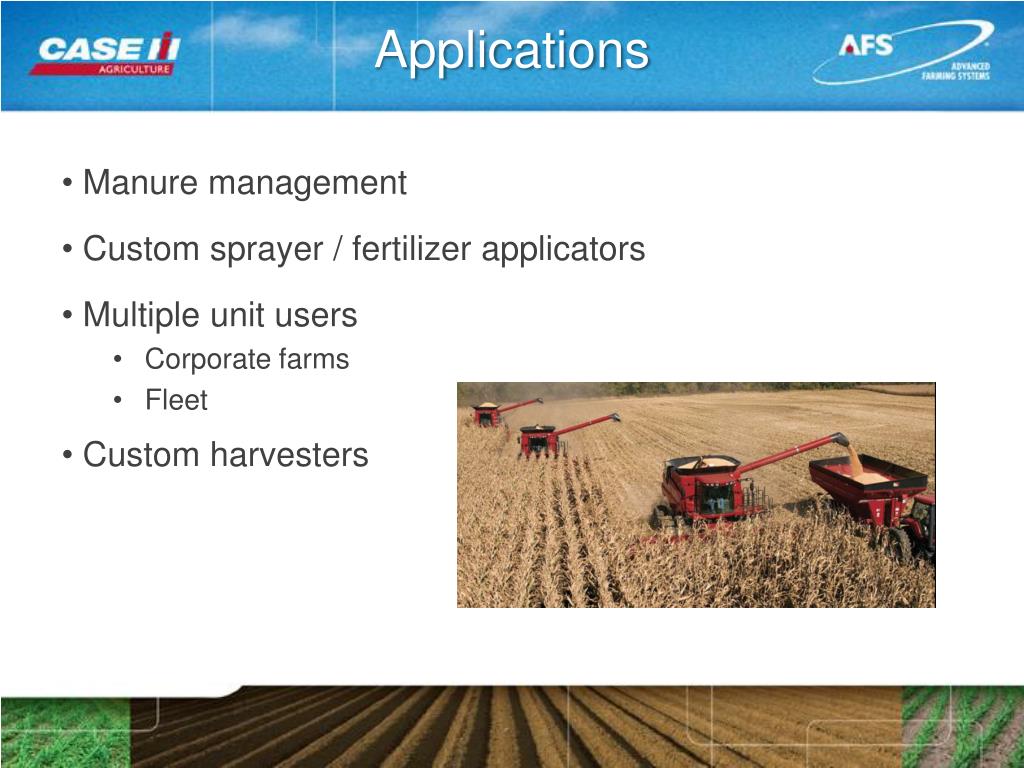 CASE IH AGRICULTURE

Applications

AFS ADVANCED FARMING SYSTEMS

• Manure management

• Custom sprayer / fertilizer applicators

• Multiple unit users
• Corporate farms
• Fleet

• Custom harvesters